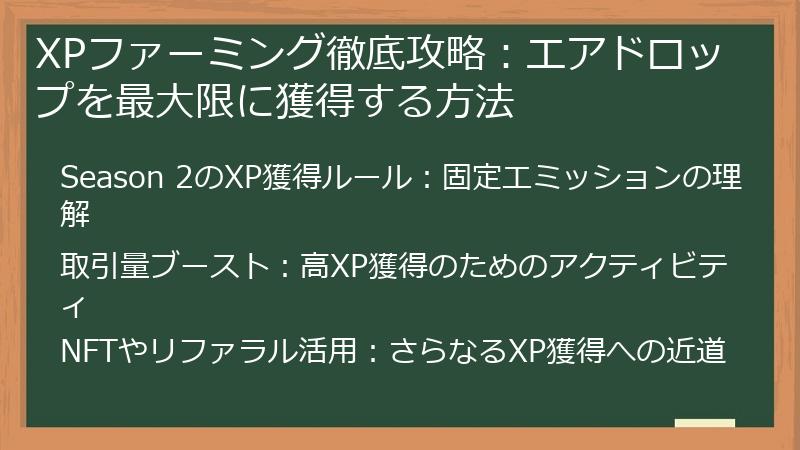 XPファーミング徹底攻略：エアドロップを最大限に獲得する方法

Season 2のXP獲得ルール：固定エミッションの理解

取引量ブースト：高XP獲得のためのアクティビティ

NFTやリファラル活用：さらなるXP獲得への近道